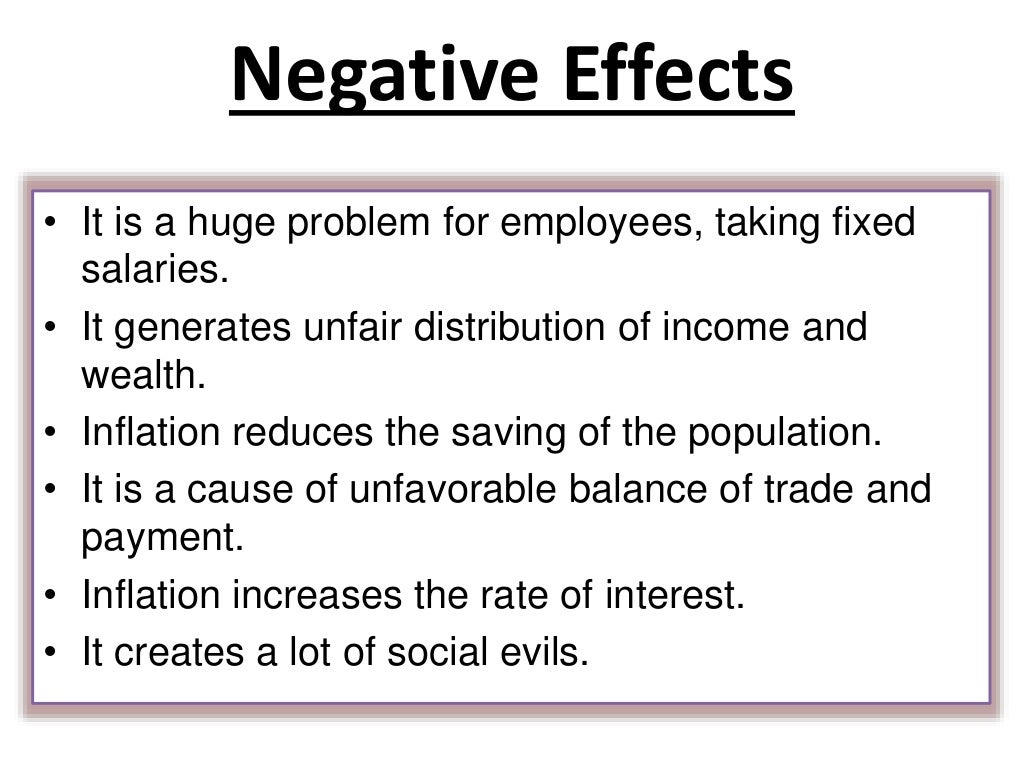 Negative Effects

• It is a huge problem for employees, taking fixed salaries.
• It generates unfair distribution of income and wealth.
• Inflation reduces the saving of the population.
• It is a cause of unfavorable balance of trade and payment.
• Inflation increases the rate of interest.
• It creates a lot of social evils.